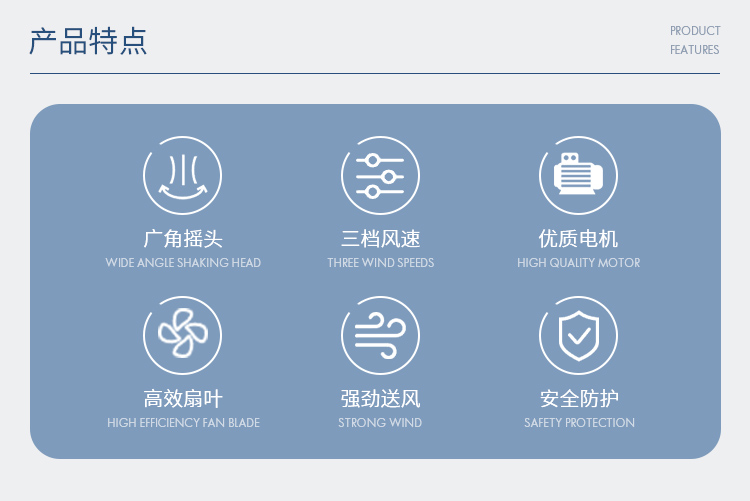 产品特点

PRODUCT
FEATURES

广角摇头
WIDE ANGLE SHAKING HEAD

三档风速
THREE WIND SPEEDS

优质电机
HIGH QUALITY MOTOR

高效扇叶
HIGH EFFICIENCY FAN BLADE

强劲送风
STRONG WIND

安全防护
SAFETY PROTECTION